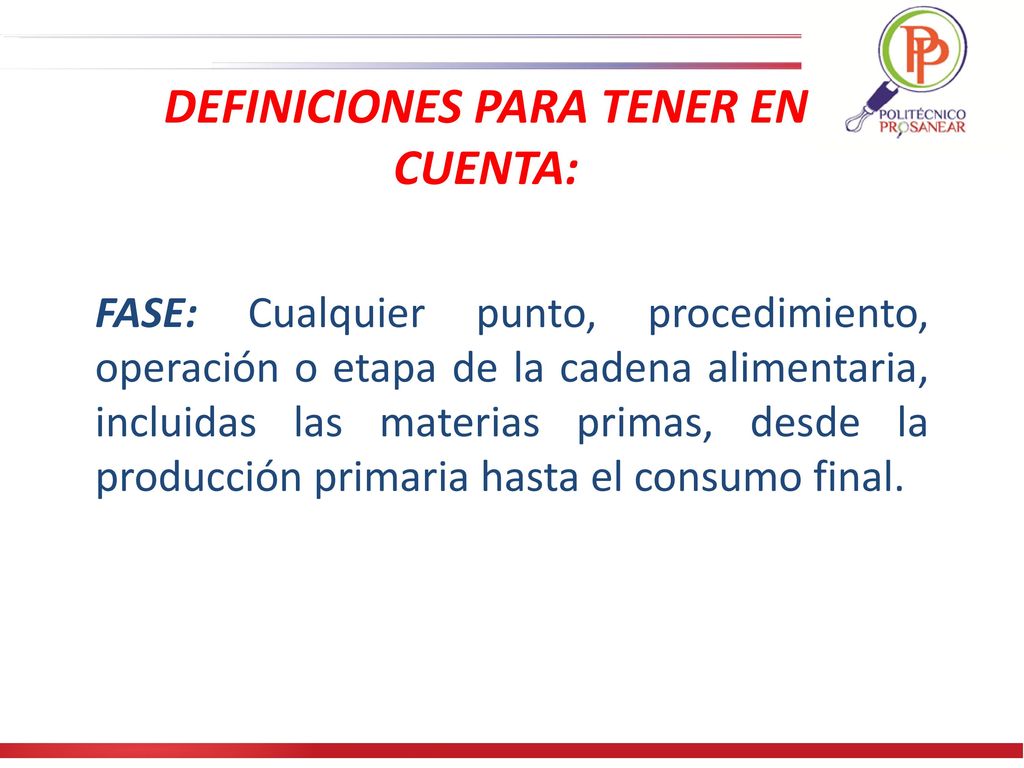 PP
POLITÉCNICO
PROSANEAR

DEFINICIONES PARA TENER EN CUENTA:

FASE: Cualquier punto, procedimiento, operación o etapa de la cadena alimentaria, incluidas las materias primas, desde la producción primaria hasta el consumo final.